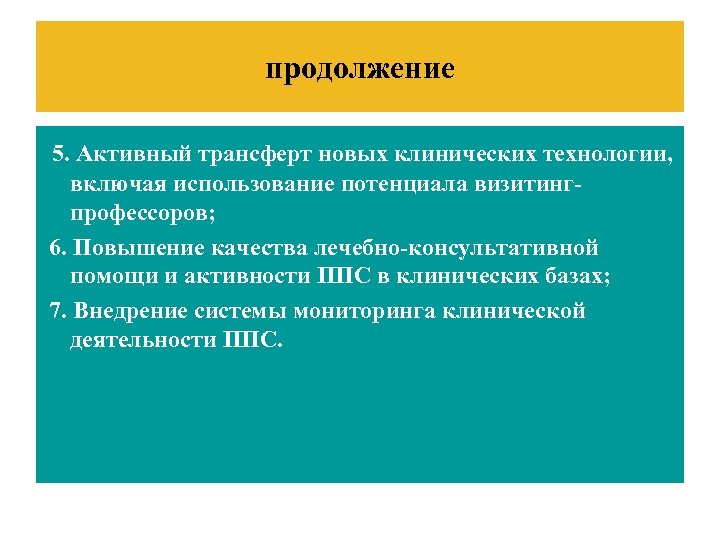 продолжение

5. Активный трансферт новых клинических технологии, включая использование потенциала визитинг-профессоров;

6. Повышение качества лечебно-консультативной помощи и активности ППС в клинических базах;

7. Внедрение системы мониторинга клинической деятельности ППС.